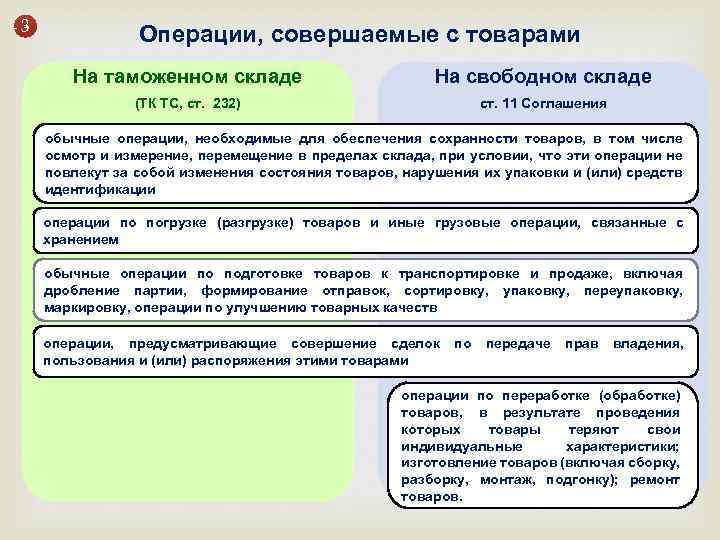 3

Операции, совершаемые с товарами

На таможенном складе

(ТК ТС, ст. 232)

На свободном складе

ст. 11 Соглашения

обычные операции, необходимые для обеспечения сохранности товаров, в том числе осмотр и измерение, перемещение в пределах склада, при условии, что эти операции не повлекут за собой изменения состояния товаров, нарушения их упаковки и (или) средств идентификации

операции по погрузке (разгрузке) товаров и иные грузовые операции, связанные с хранением

обычные операции по подготовке товаров к транспортировке и продаже, включая дробление партии, формирование отправок, сортировку, упаковку, переупаковку, маркировку, операции по улучшению товарных качеств

операции, предусматривающие совершение сделок по передаче прав владения, пользования и (или) распоряжения этими товарами

операции по переработке (обработке) товаров, в результате проведения которых товары теряют свои индивидуальные характеристики; изготовление товаров (включая сборку, разборку, монтаж, подгонку); ремонт товаров.